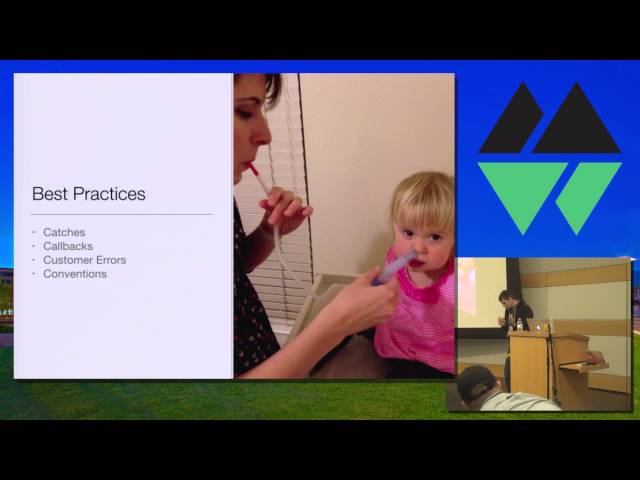 Best Practices

• Catches
• Callbacks
• Customer Errors
• Conventions